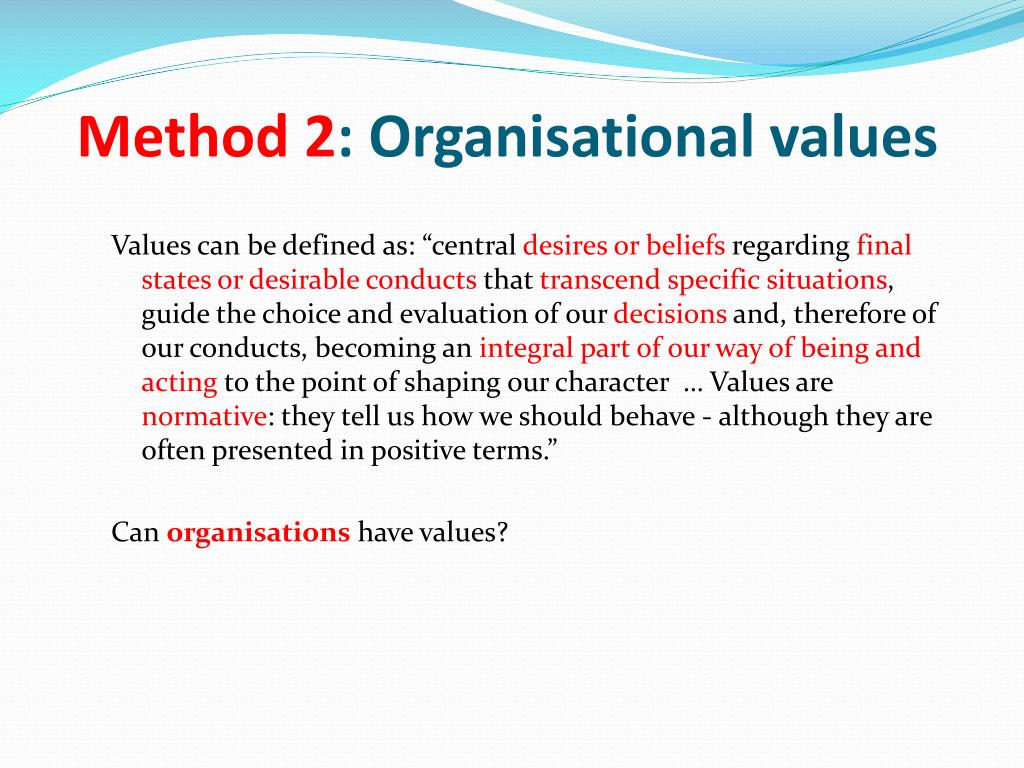 Method 2: Organisational values

Values can be defined as: “central desires or beliefs regarding final states or desirable conducts that transcend specific situations, guide the choice and evaluation of our decisions and, therefore of our conducts, becoming an integral part of our way of being and acting to the point of shaping our character … Values are normative: they tell us how we should behave - although they are often presented in positive terms.”

Can organisations have values?